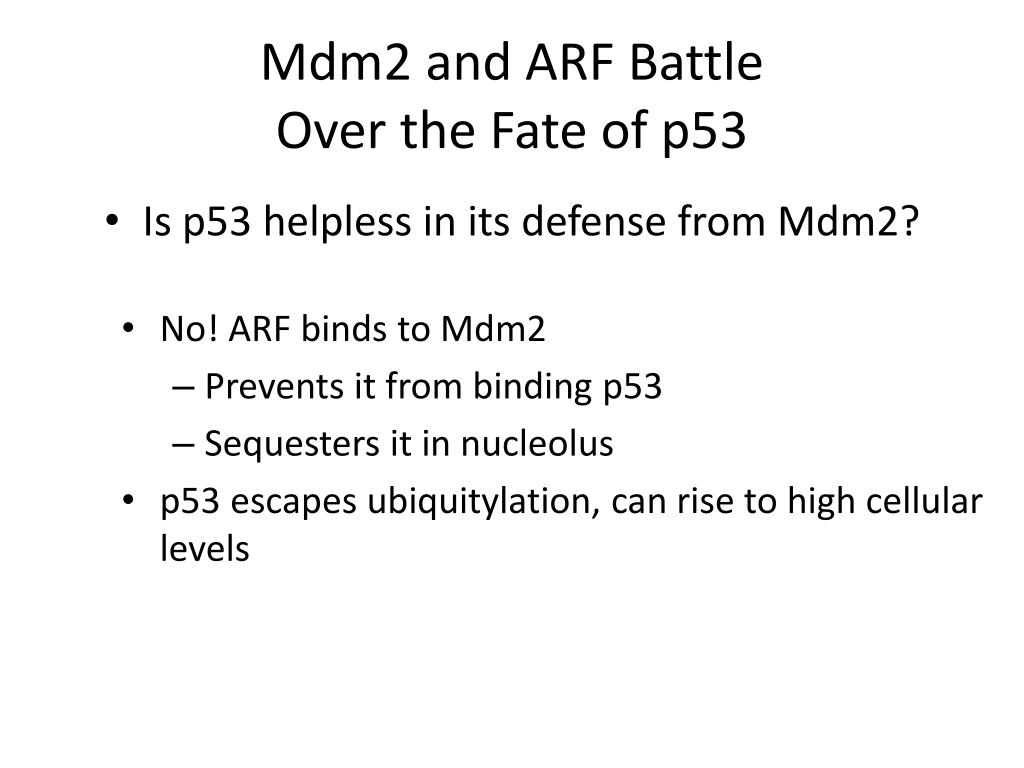 Mdm2 and ARF Battle
Over the Fate of p53

• Is p53 helpless in its defense from Mdm2?

• No! ARF binds to Mdm2
– Prevents it from binding p53
– Sequesters it in nucleolus
• p53 escapes ubiquitylation, can rise to high cellular levels